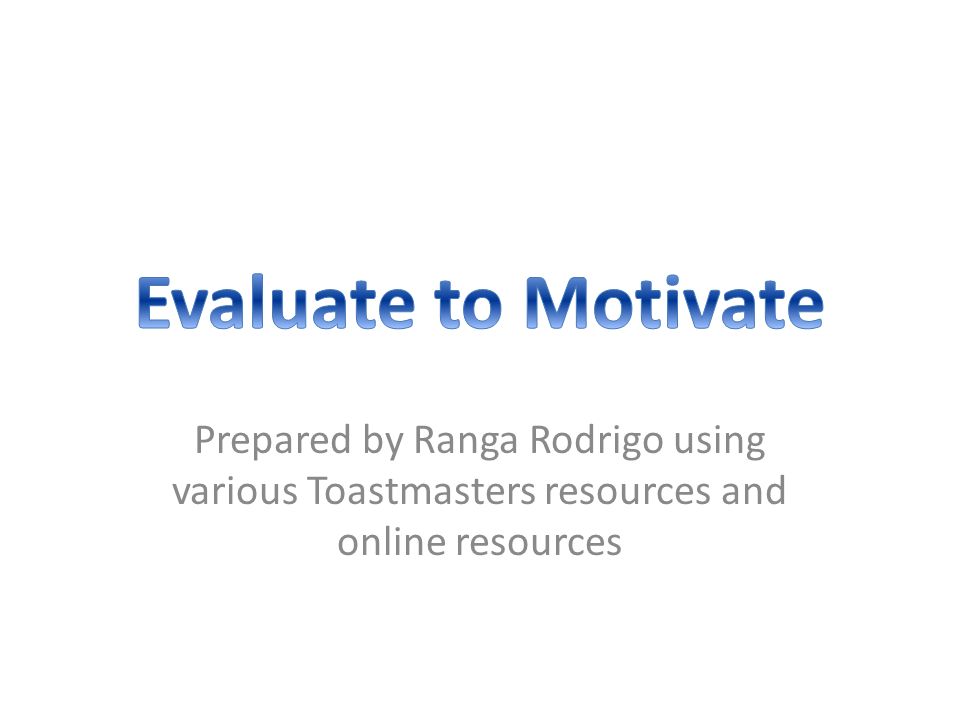 Evaluate to Motivate

Prepared by Ranga Rodrigo using various Toastmasters resources and online resources